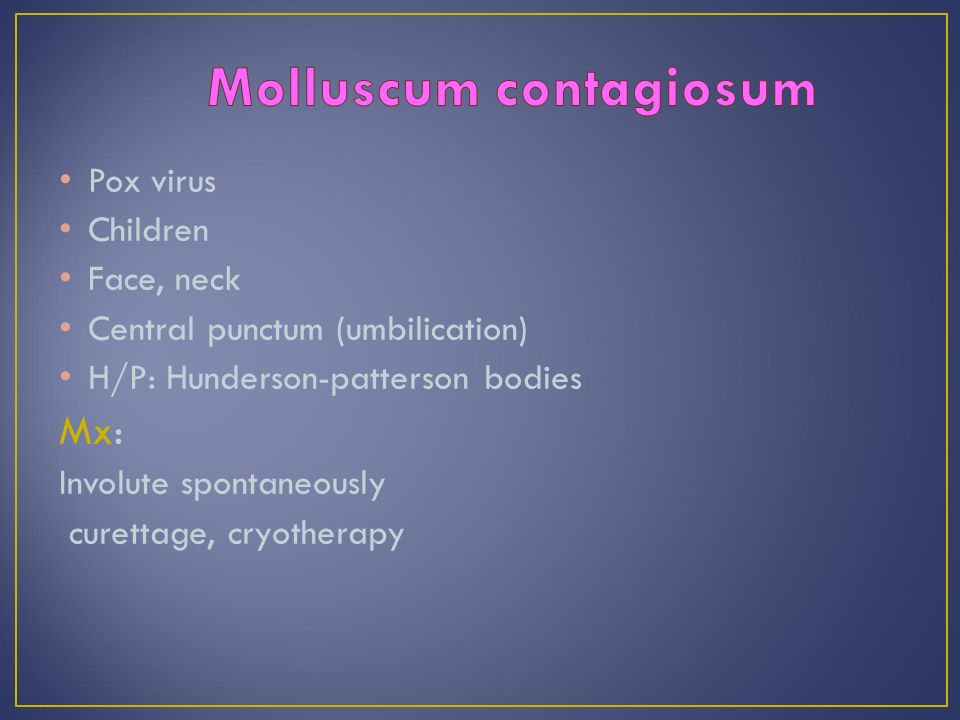 Molluscum contagiosum

• Pox virus
• Children
• Face, neck
• Central punctum (umbilication)
• H/P: Hunderson-patterson bodies

Mx:

Involute spontaneously

curettage, cryotherapy